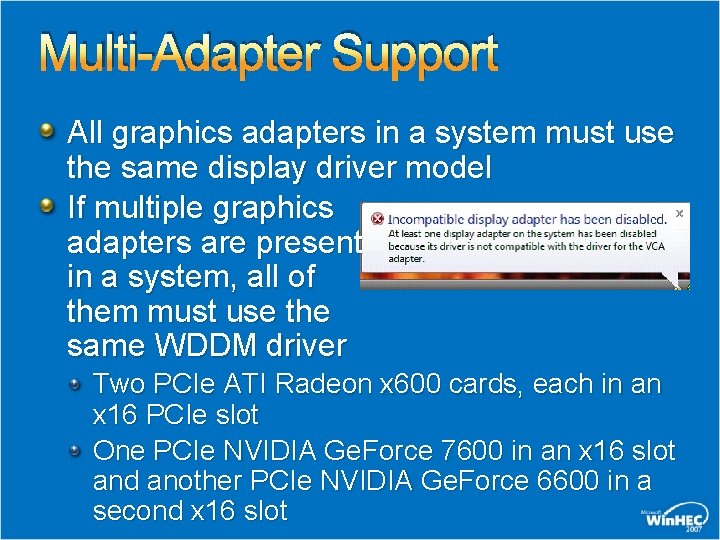 Multi-Adapter Support

All graphics adapters in a system must use the same display driver model

If multiple graphics adapters are present in a system, all of them must use the same WDDM driver

Incompatible display adapter has been disabled.
At least one display adapter on the system has been disabled because its driver is not compatible with the driver for the VCA adapter.

Two PCIe ATI Radeon x600 cards, each in an x16 PCIe slot

One PCIe NVIDIA GeForce 7600 in an x16 slot and another PCIe NVIDIA GeForce 6600 in a second x16 slot

Microsoft WinHEC 2007